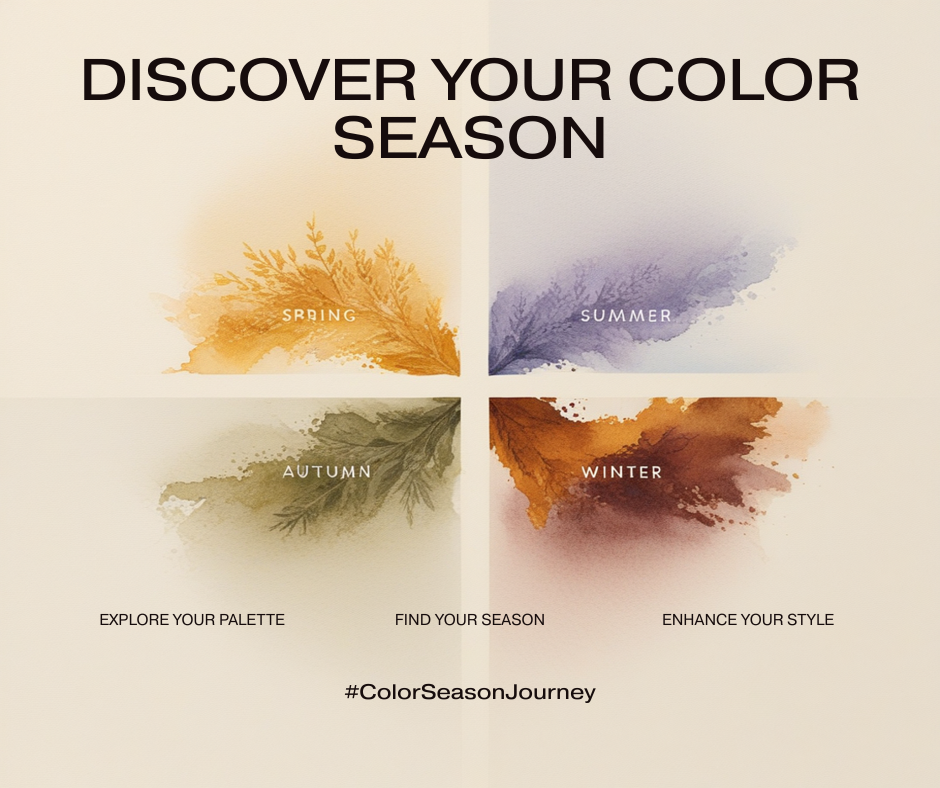 DISCOVER YOUR COLOR SEASON

SPRING

SUMMER

AUTUMN

WINTER

EXPLORE YOUR PALETTE

FIND YOUR SEASON

ENHANCE YOUR STYLE

#ColorSeasonJourney